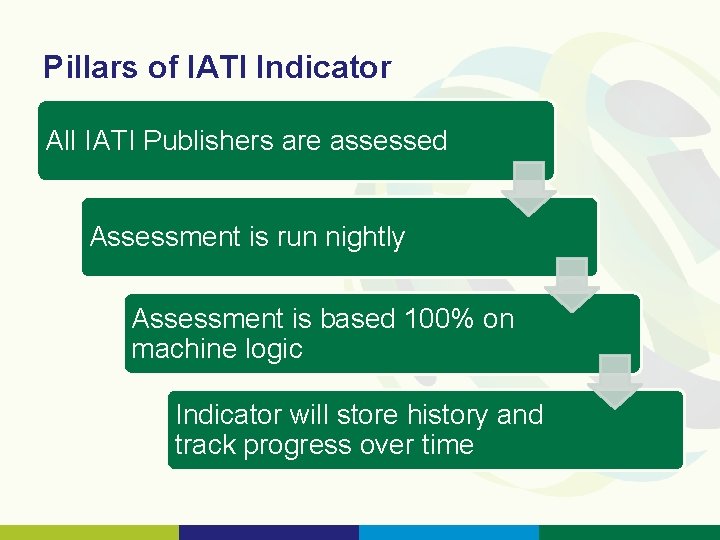 Pillars of IATI Indicator

All IATI Publishers are assessed

Assessment is run nightly

Assessment is based 100% on machine logic

Indicator will store history and track progress over time